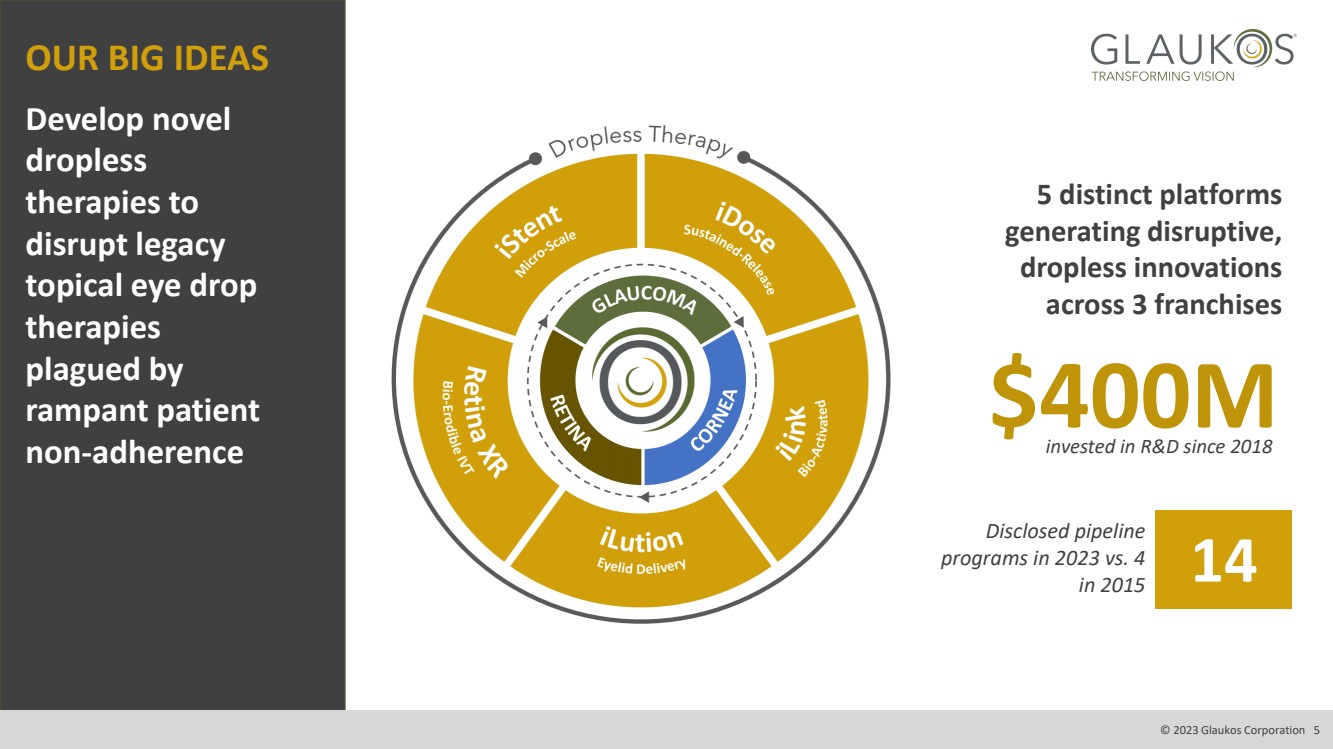 OUR BIG IDEAS

Develop novel dropless therapies to disrupt legacy topical eye drop therapies plagued by rampant patient non-adherence

GLAUKOS
TRANSFORMING VISION

Dropless Therapy

iStent
Micro-Scale

iDose
Sustained-Release

iLink
Bio-Activated

iLution
Eyelid Delivery

Retina XR
Bio-Erodible IVT

GLAUCOMA
CORNEA
RETINA

5 distinct platforms generating disruptive, dropless innovations across 3 franchises

$400M
invested in R&D since 2018

Disclosed pipeline programs in 2023 vs. 4 in 2015

14

© 2023 Glaukos Corporation 5